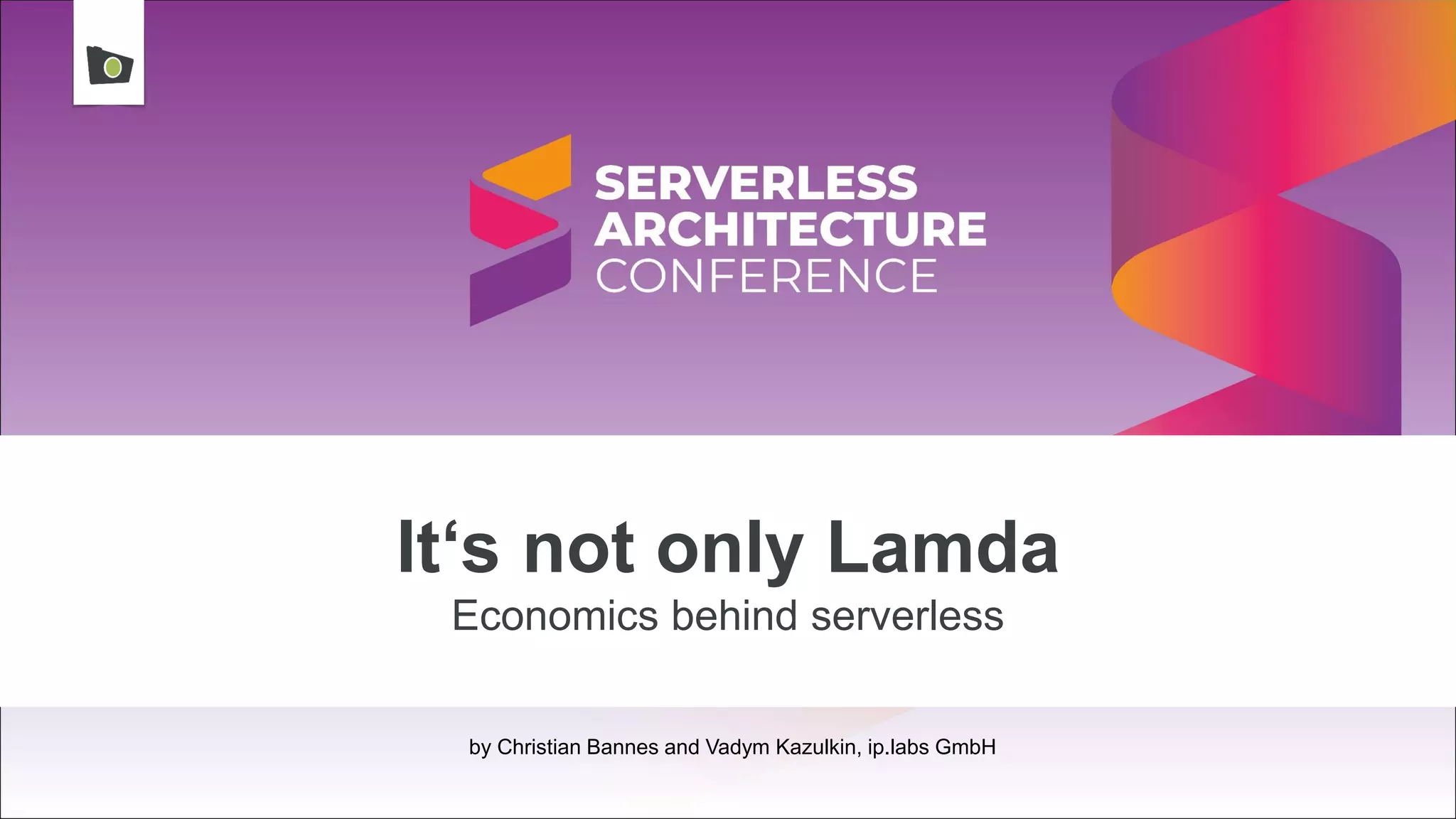 SERVERLESS ARCHITECTURE CONFERENCE

It‘s not only Lamda

Economics behind serverless

by Christian Bannes and Vadym Kazulkin, ip.labs GmbH